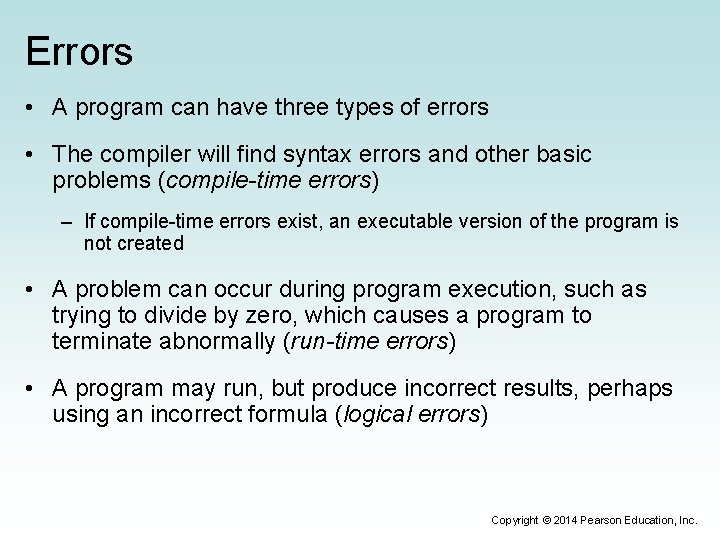 Errors

• A program can have three types of errors

• The compiler will find syntax errors and other basic problems (compile-time errors)

– If compile-time errors exist, an executable version of the program is not created

• A problem can occur during program execution, such as trying to divide by zero, which causes a program to terminate abnormally (run-time errors)

• A program may run, but produce incorrect results, perhaps using an incorrect formula (logical errors)

Copyright © 2014 Pearson Education, Inc.